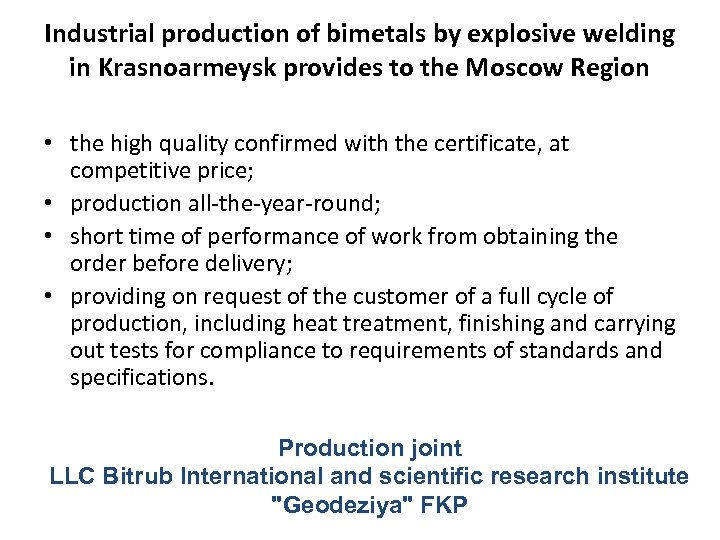 Industrial production of bimetals by explosive welding in Krasnoarmeysk provides to the Moscow Region

• the high quality confirmed with the certificate, at competitive price;
• production all-the-year-round;
• short time of performance of work from obtaining the order before delivery;
• providing on request of the customer of a full cycle of production, including heat treatment, finishing and carrying out tests for compliance to requirements of standards and specifications.

Production joint
LLC Bitrub International and scientific research institute "Geodeziya" FKP